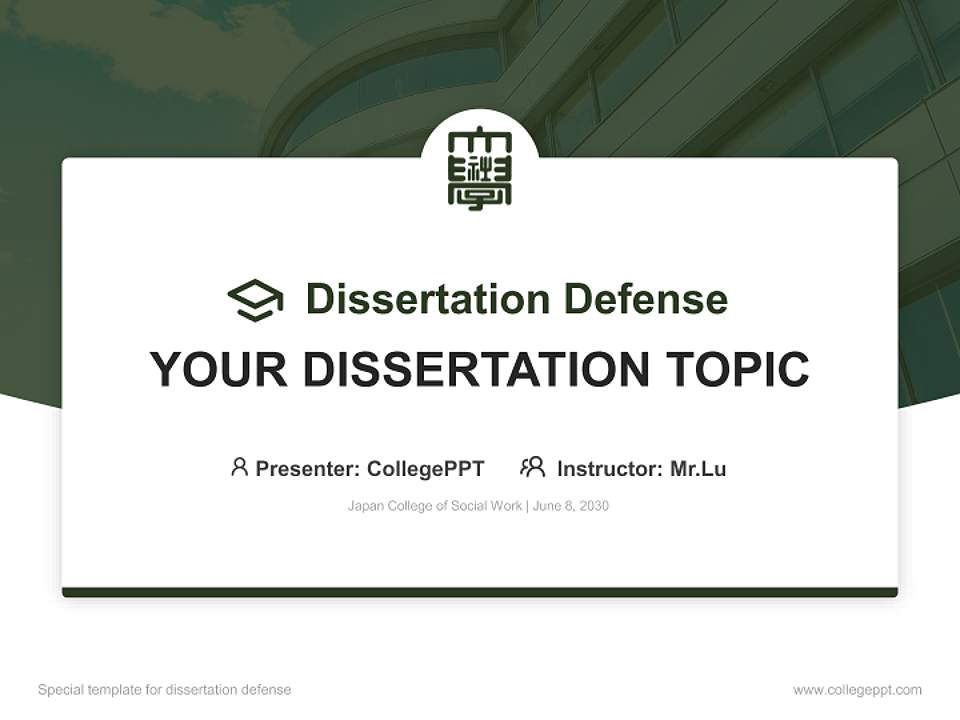 Dissertation Defense

YOUR DISSERTATION TOPIC

Presenter: CollegePPT Instructor: Mr.Lu

Japan College of Social Work | June 8, 2030

Special template for dissertation defense

www.collegeppt.com